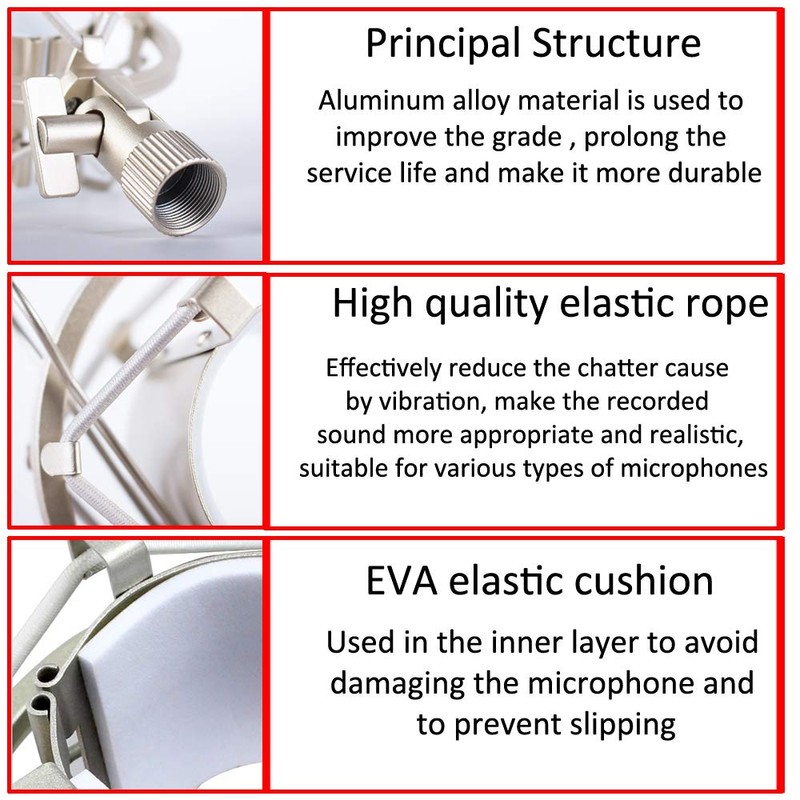 Principal Structure

Aluminum alloy material is used to improve the grade , prolong the service life and make it more durable

High quality elastic rope

Effectively reduce the chatter cause by vibration, make the recorded sound more appropriate and realistic, suitable for various types of microphones

EVA elastic cushion

Used in the inner layer to avoid damaging the microphone and to prevent slipping